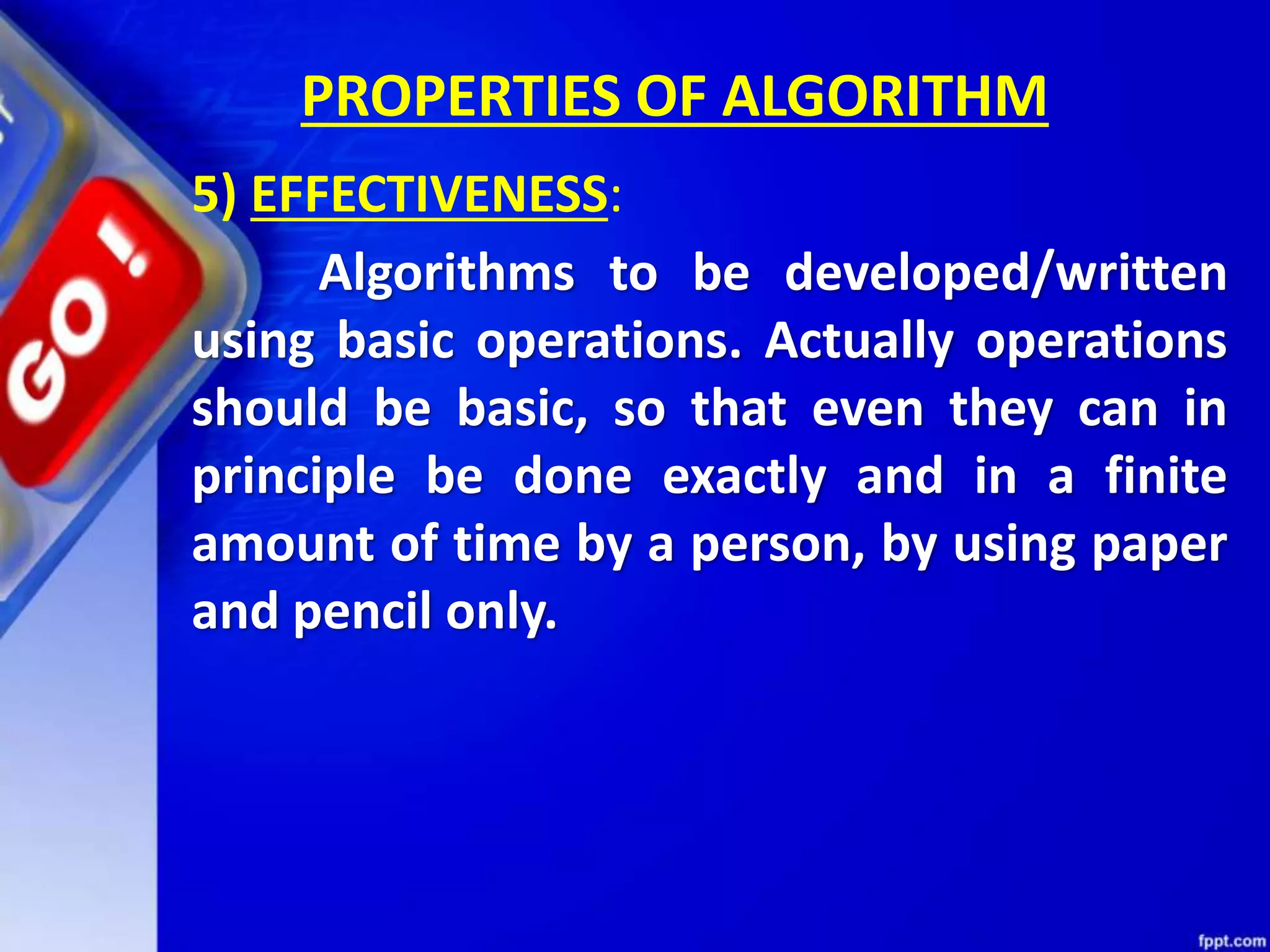 GO!

PROPERTIES OF ALGORITHM

5) EFFECTIVENESS:

Algorithms to be developed/written using basic operations. Actually operations should be basic, so that even they can in principle be done exactly and in a finite amount of time by a person, by using paper and pencil only.

fppt.com